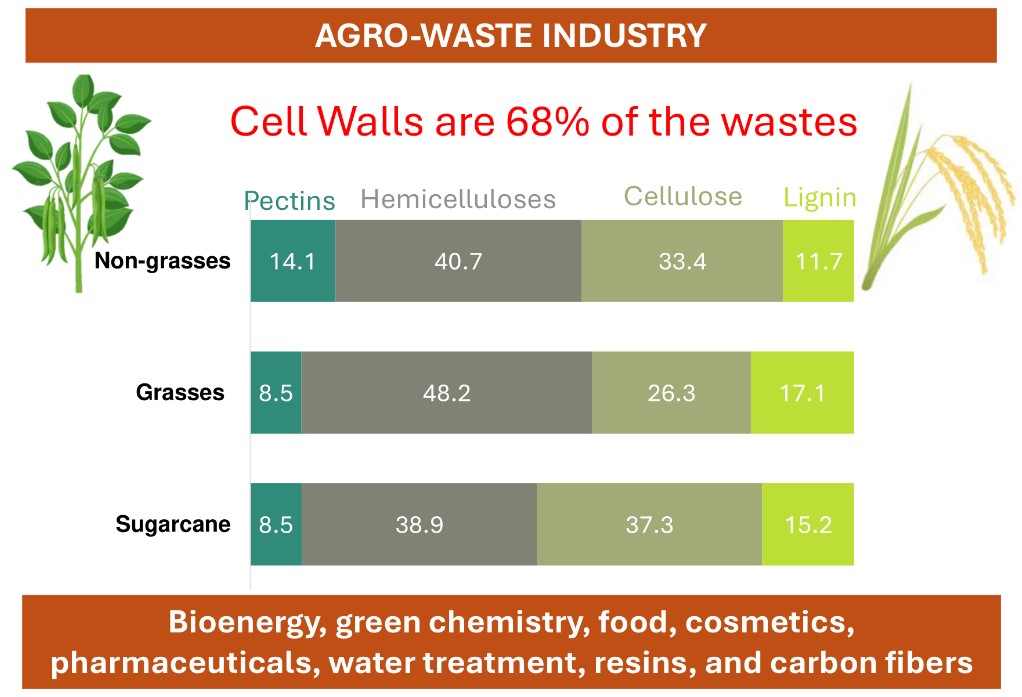 AGRO-WASTE INDUSTRY

Cell Walls are 68% of the wastes

| | Pectins | Hemicelluloses | Cellulose | Lignin |
|---|---|---|---|---|
| Non-grasses | 14.1 | 40.7 | 33.4 | 11.7 |
| Grasses | 8.5 | 48.2 | 26.3 | 17.1 |
| Sugarcane | 8.5 | 38.9 | 37.3 | 15.2 |

Bioenergy, green chemistry, food, cosmetics, pharmaceuticals, water treatment, resins, and carbon fibers